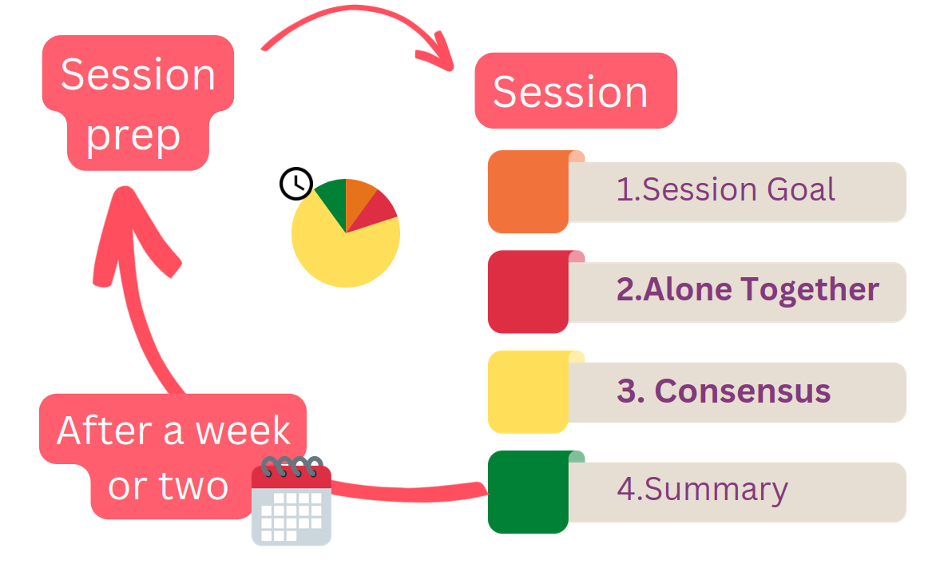 Session prep

Session

1.Session Goal

2.Alone Together

3. Consensus

4.Summary

After a week or two